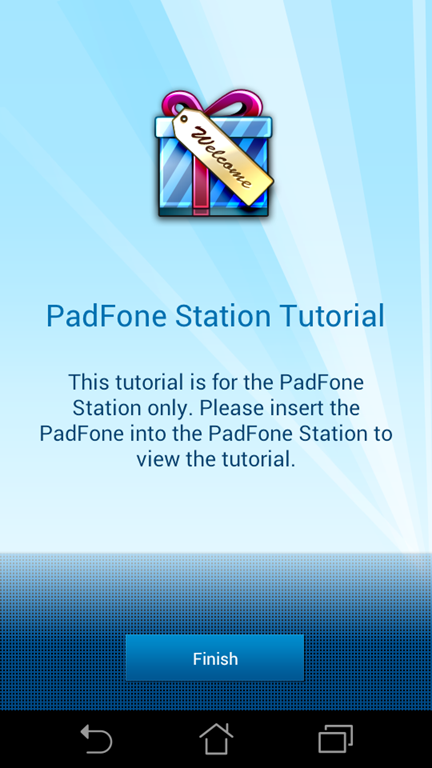 Welcome

PadFone Station Tutorial

This tutorial is for the PadFone Station only. Please insert the PadFone into the PadFone Station to view the tutorial.

Finish